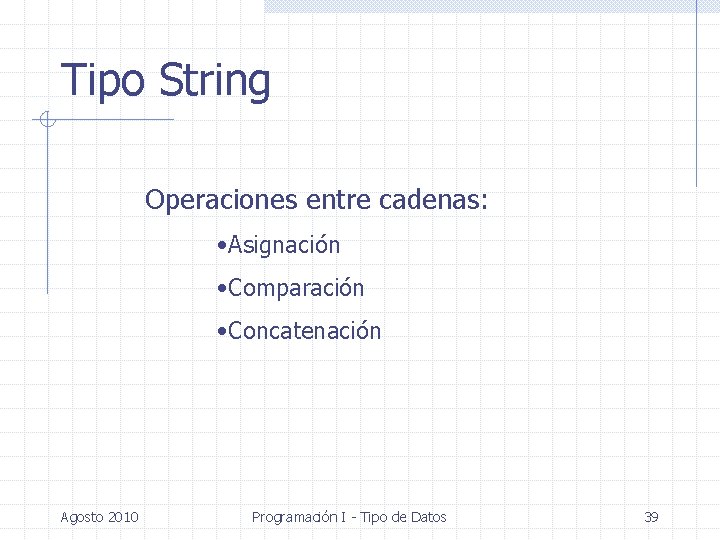 Tipo String

Operaciones entre cadenas:

•Asignación

•Comparación

•Concatenación

Agosto 2010

Programación I - Tipo de Datos

39